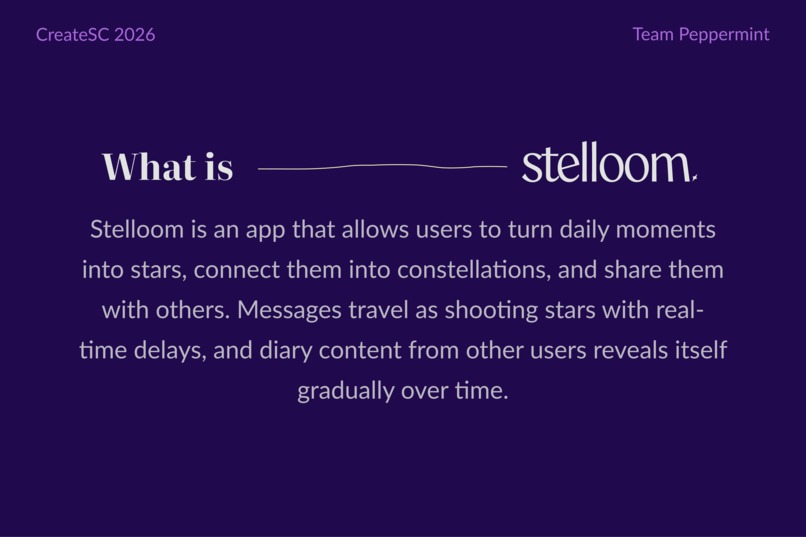 CreateSC 2026

Team Peppermint

What is stelloom.

Stelloom is an app that allows users to turn daily moments into stars, connect them into constellations, and share them with others. Messages travel as shooting stars with real-time delays, and diary content from other users reveals itself gradually over time.